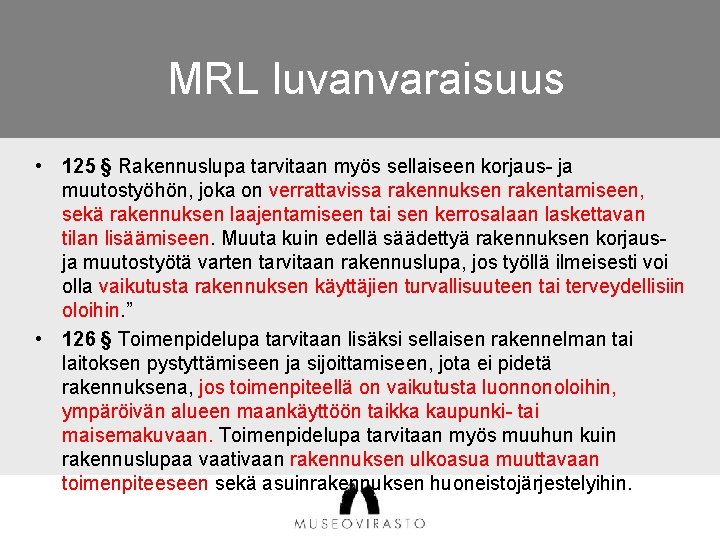 MRL luvanvaraisuus

• 125 § Rakennuslupa tarvitaan myös sellaiseen korjaus- ja muutostyöhön, joka on verrattavissa rakennuksen rakentamiseen, sekä rakennuksen laajentamiseen tai sen kerrosalaan laskettavan tilan lisäämiseen. Muuta kuin edellä säädettyä rakennuksen korjaus- ja muutostyötä varten tarvitaan rakennuslupa, jos työllä ilmeisesti voi olla vaikutusta rakennuksen käyttäjien turvallisuuteen tai terveydellisiin oloihin.”

• 126 § Toimenpidelupa tarvitaan lisäksi sellaisen rakennelman tai laitoksen pystyttämiseen ja sijoittamiseen, jota ei pidetä rakennuksena, jos toimenpiteellä on vaikutusta luonnonoloihin, ympäröivän alueen maankäyttöön taikka kaupunki- tai maisemakuvaan. Toimenpidelupa tarvitaan myös muuhun kuin rakennuslupaa vaativaan rakennuksen ulkoasua muuttavaan toimenpiteeseen sekä asuinrakennuksen huoneistojärjestelyihin.

MUSEOVIRASTO